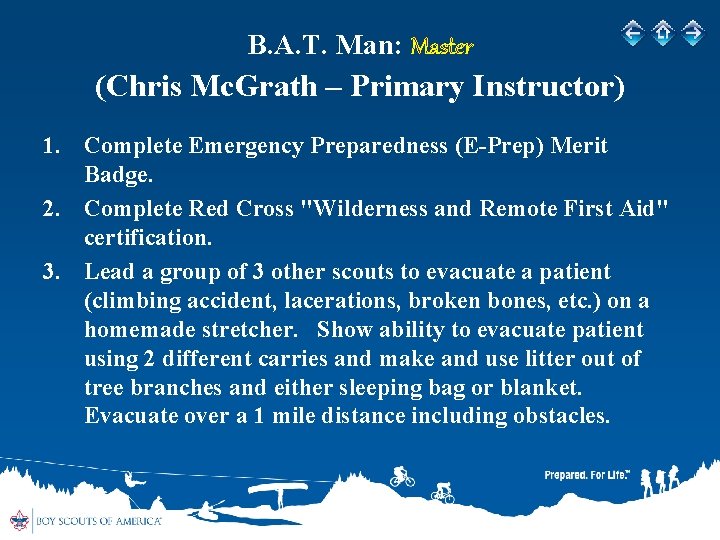 B.A.T. Man: Master
(Chris McGrath – Primary Instructor)

1. Complete Emergency Preparedness (E-Prep) Merit Badge.
2. Complete Red Cross "Wilderness and Remote First Aid" certification.
3. Lead a group of 3 other scouts to evacuate a patient (climbing accident, lacerations, broken bones, etc.) on a homemade stretcher. Show ability to evacuate patient using 2 different carries and make and use litter out of tree branches and either sleeping bag or blanket. Evacuate over a 1 mile distance including obstacles.

Prepared. For Life.™

BOY SCOUTS OF AMERICA